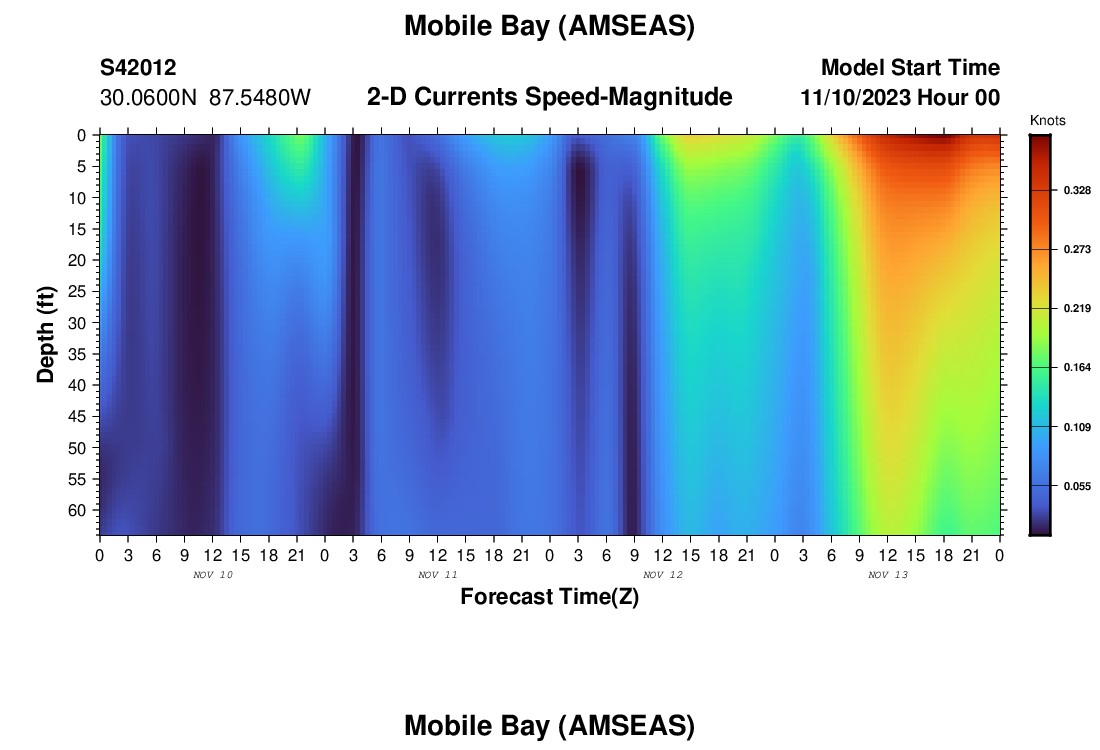 Mobile Bay (AMSEAS)

S42012
30.0600N 87.5480W

2-D Currents Speed-Magnitude

Model Start Time
11/10/2023 Hour 00

Knots

0.328
0.273
0.219
0.164
0.109
0.055

Depth (ft)

0
5
10
15
20
25
30
35
40
45
50
55
60

0 3 6 9 12 15 18 21 0 3 6 9 12 15 18 21 0 3 6 9 12 15 18 21 0 3 6 9 12 15 18 21 0

NOV 10
NOV 11
NOV 12
NOV 13

Forecast Time(Z)

Mobile Bay (AMSEAS)